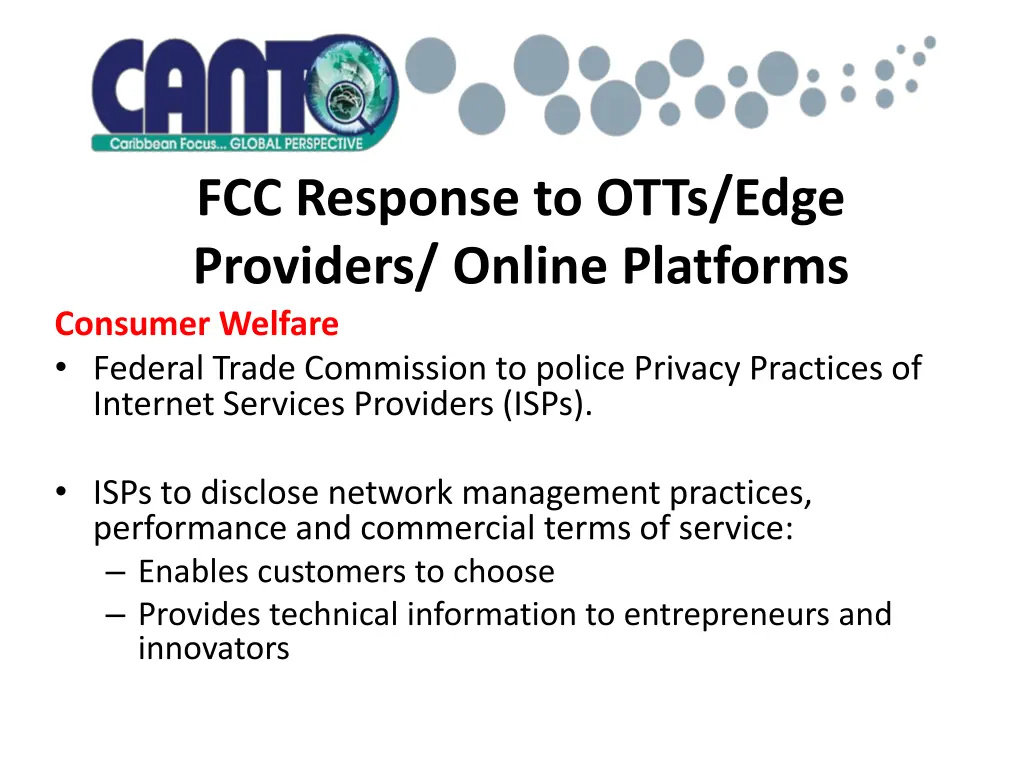 CANTO
Caribbean Focus... GLOBAL PERSPECTIVE

FCC Response to OTTs/Edge Providers/ Online Platforms

Consumer Welfare
• Federal Trade Commission to police Privacy Practices of Internet Services Providers (ISPs).

• ISPs to disclose network management practices, performance and commercial terms of service:
– Enables customers to choose
– Provides technical information to entrepreneurs and innovators